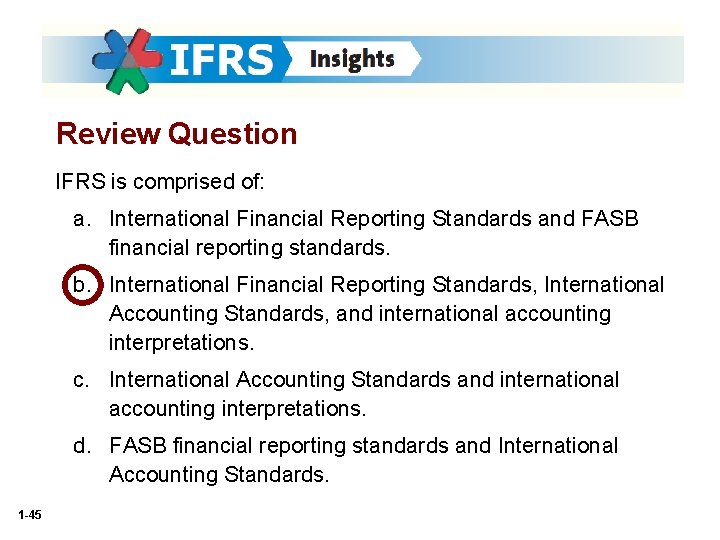 IFRS Insights

Review Question

IFRS is comprised of:

a. International Financial Reporting Standards and FASB financial reporting standards.

b. International Financial Reporting Standards, International Accounting Standards, and international accounting interpretations.

c. International Accounting Standards and international accounting interpretations.

d. FASB financial reporting standards and International Accounting Standards.

1-45